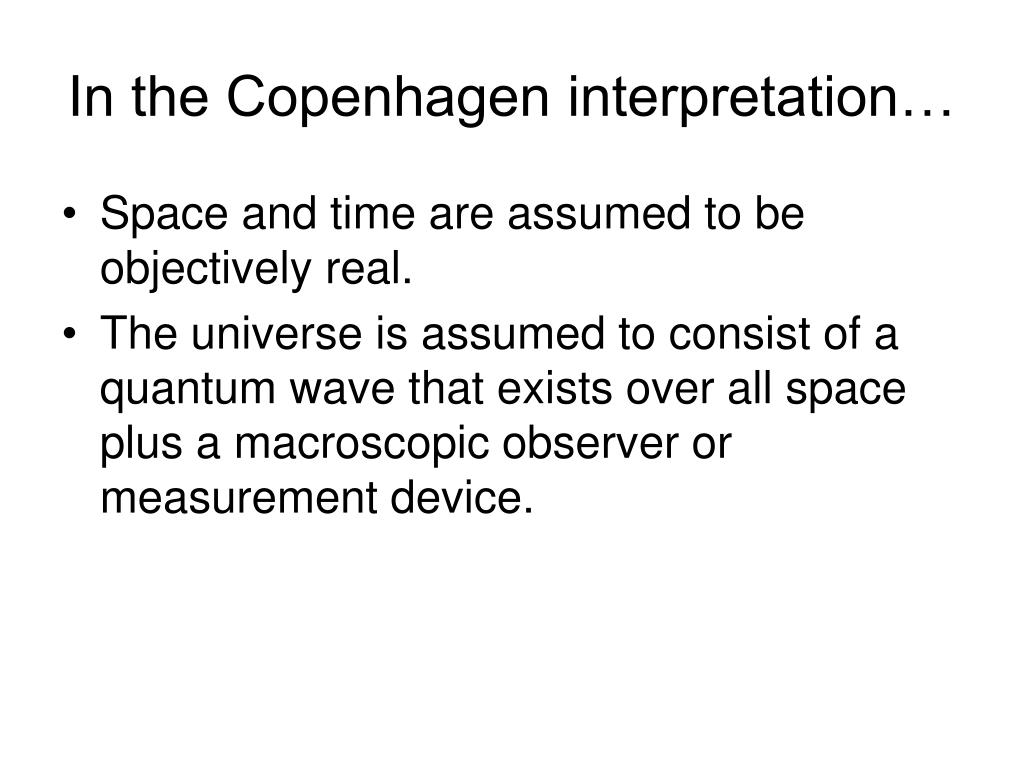 In the Copenhagen interpretation…

• Space and time are assumed to be objectively real.
• The universe is assumed to consist of a quantum wave that exists over all space plus a macroscopic observer or measurement device.